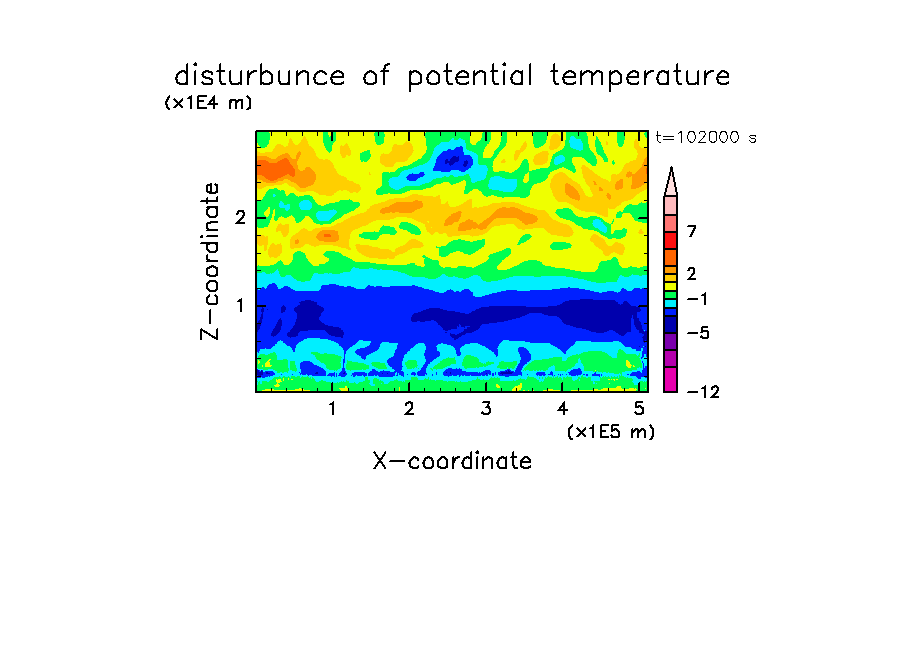 disturbunce of potential temperature

(x1E4 m)

t=102000 s

Z-coordinate

2

1

7

2

−1

−5

−12

1 2 3 4 5

(x1E5 m)

X-coordinate